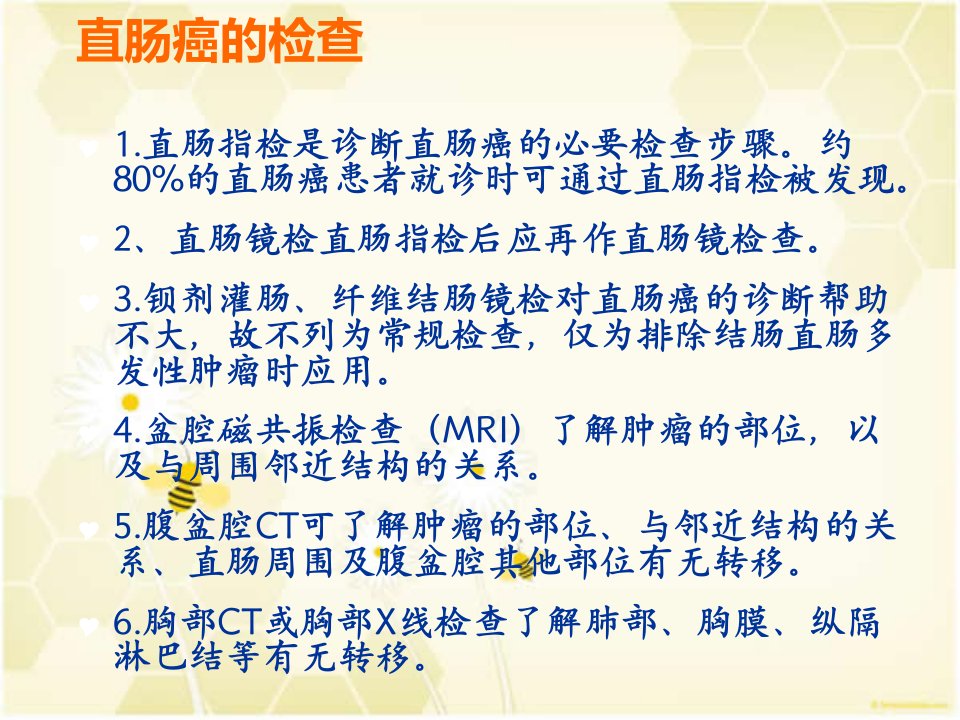 直肠癌的检查

1.直肠指检是诊断直肠癌的必要检查步骤。约80%的直肠癌患者就诊时可通过直肠指检被发现。

2、直肠镜检直肠指检后应再作直肠镜检查。

3.钡剂灌肠、纤维结肠镜检对直肠癌的诊断帮助不大，故不列为常规检查，仅为排除结肠直肠多发性肿瘤时应用。

4.盆腔磁共振检查（MRI）了解肿瘤的部位，以及与周围邻近结构的关系。

5.腹盆腔CT可了解肿瘤的部位、与邻近结构的关系、直肠周围及腹盆腔其他部位有无转移。

6.胸部CT或胸部X线检查了解肺部、胸膜、纵隔淋巴结等有无转移。